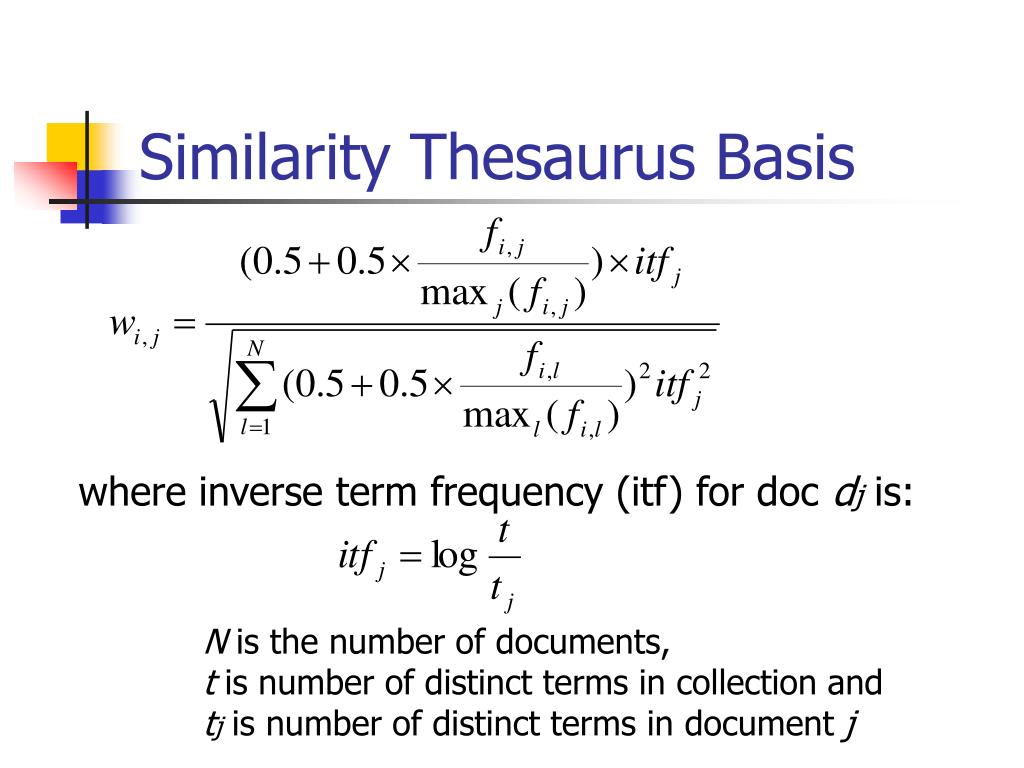 Similarity Thesaurus Basis

$w_{i,j} = \frac{(0.5 + 0.5 \times \frac{f_{i,j}}{\max_j (f_{i,j})}) \times itf_j}{\sqrt{\sum_{l=1}^{N} (0.5 + 0.5 \times \frac{f_{i,l}}{\max_l (f_{i,l})})^2 itf_j^2}}$

where inverse term frequency (itf) for doc $d_j$ is:

$itf_j = \log \frac{t}{t_j}$

$N$ is the number of documents,
$t$ is number of distinct terms in collection and
$t_j$ is number of distinct terms in document $j$